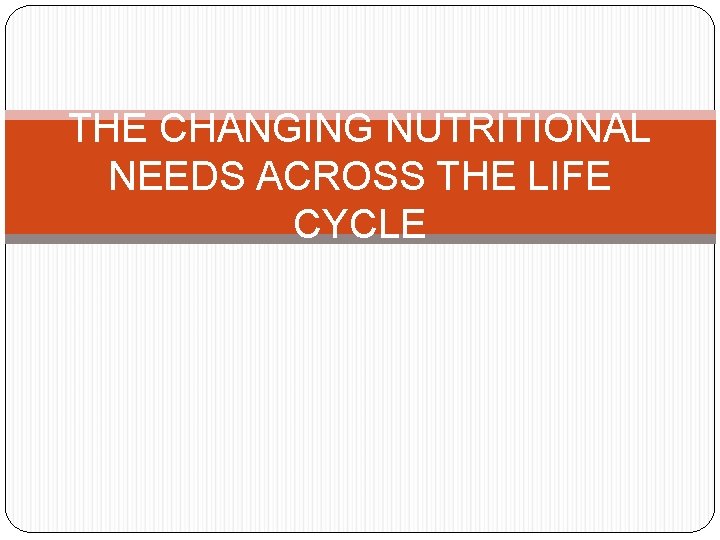 THE CHANGING NUTRITIONAL NEEDS ACROSS THE LIFE CYCLE